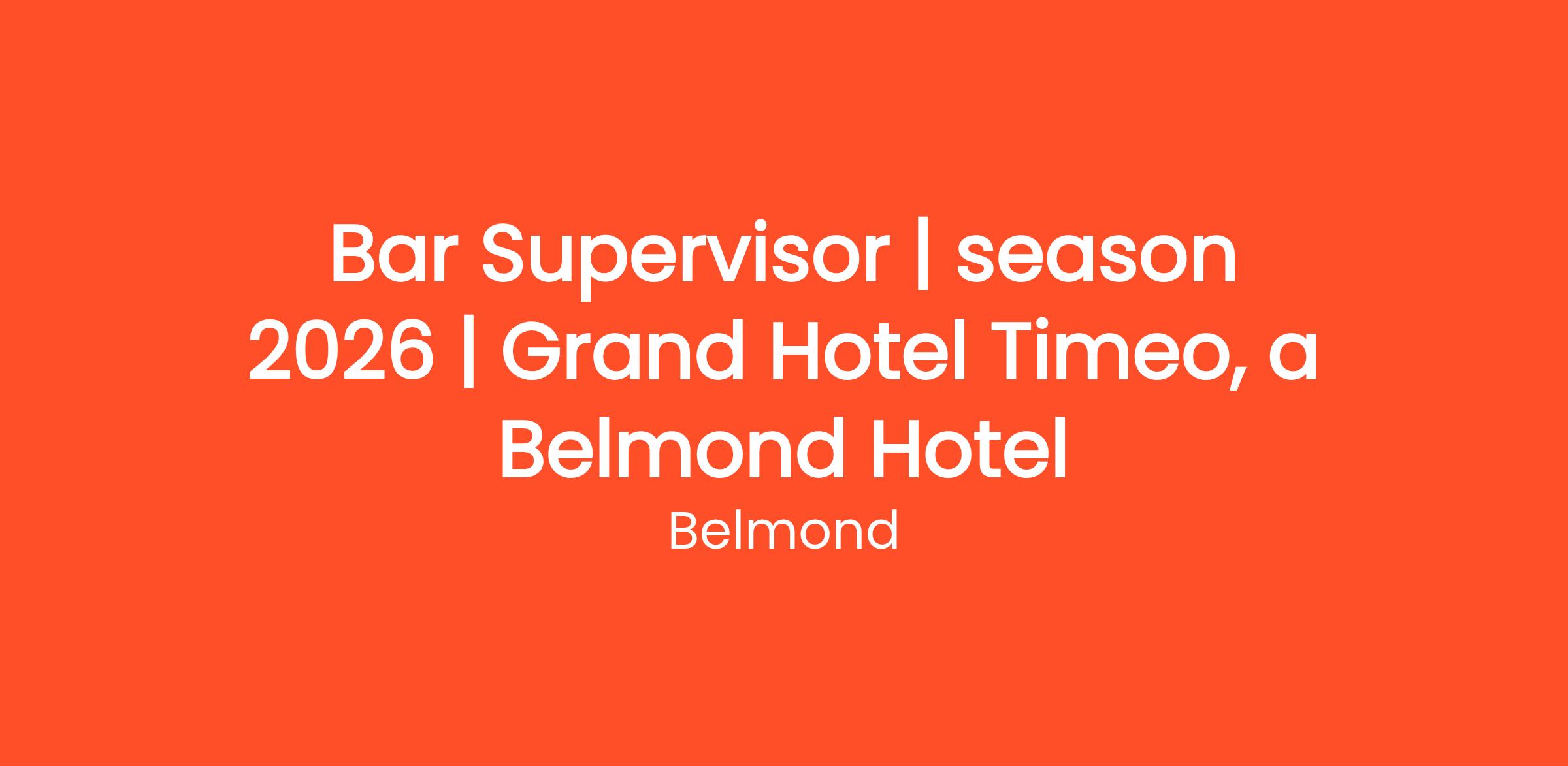 Bar Supervisor | season 2026 | Grand Hotel Timeo, a Belmond Hotel

Belmond